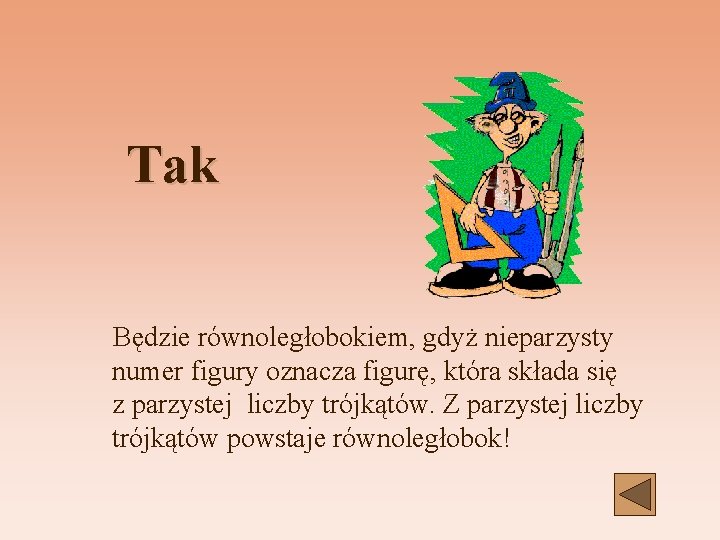 Tak

Będzie równoległobokiem, gdyż nieparzysty numer figury oznacza figurę, która składa się z parzystej liczby trójkątów. Z parzystej liczby trójkątów powstaje równoległobok!